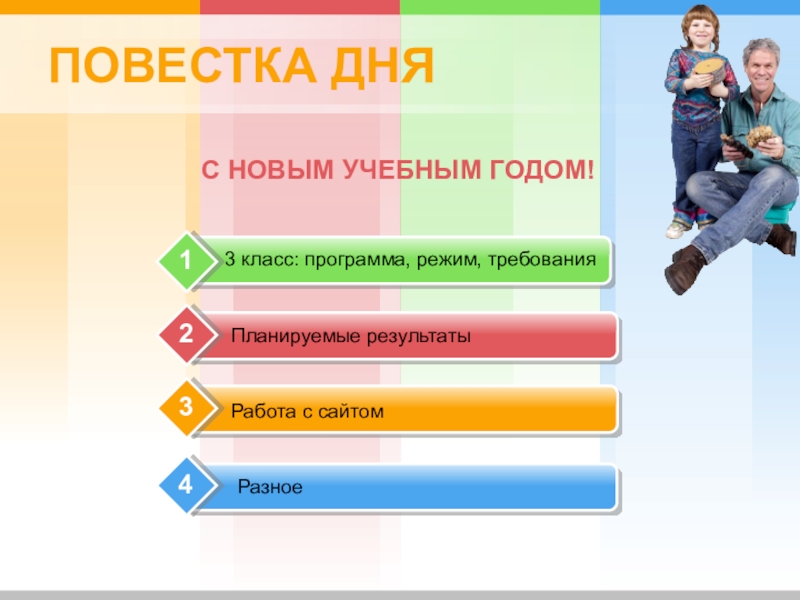 ПОВЕСТКА ДНЯ

С НОВЫМ УЧЕБНЫМ ГОДОМ!

1 3 класс: программа, режим, требования

2 Планируемые результаты

3 Работа с сайтом

4 Разное